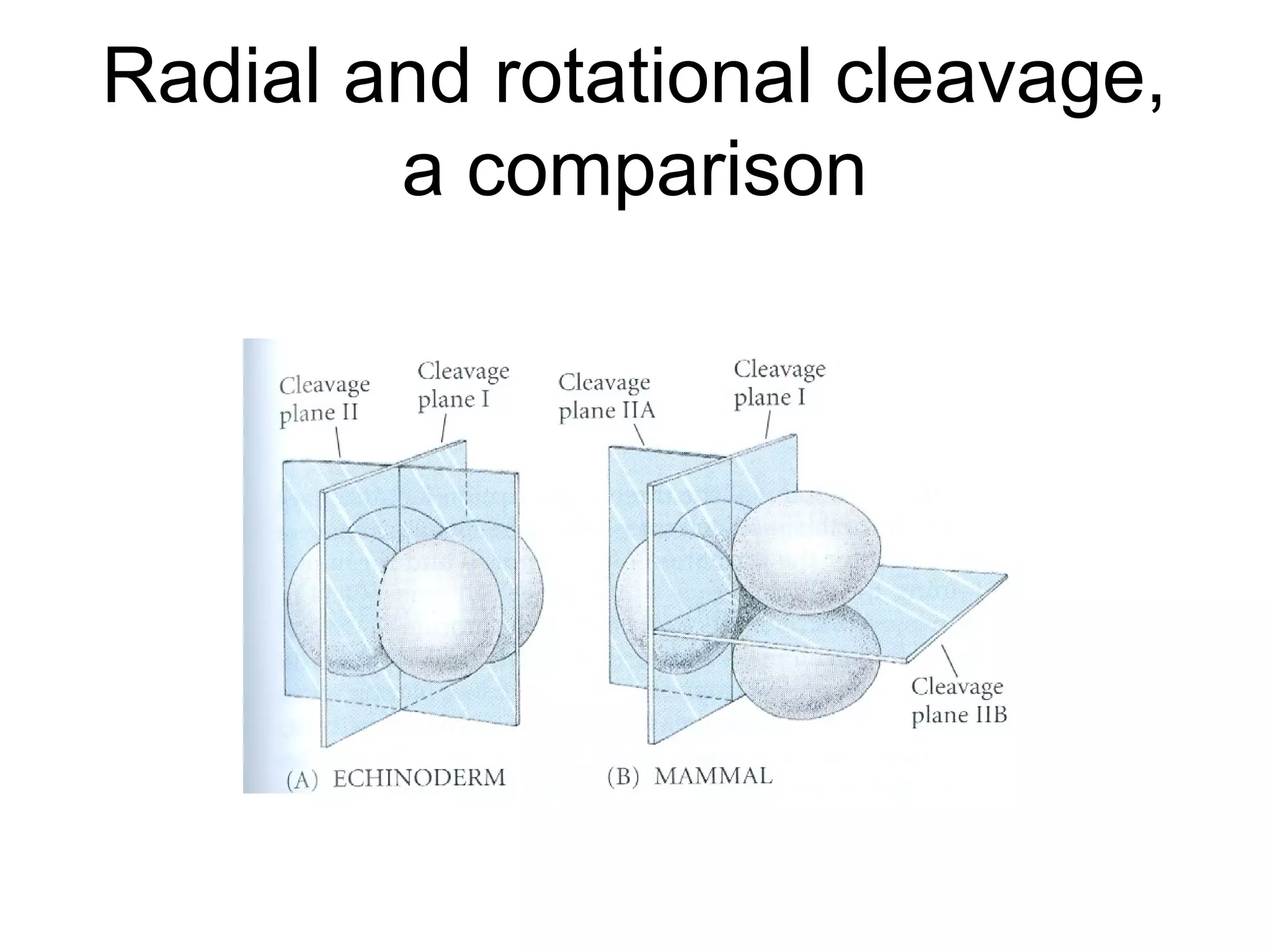 Radial and rotational cleavage, a comparison

Cleavage plane II

Cleavage plane I

Cleavage plane IIA

Cleavage plane I

Cleavage plane IIB

(A) ECHINODERM

(B) MAMMAL